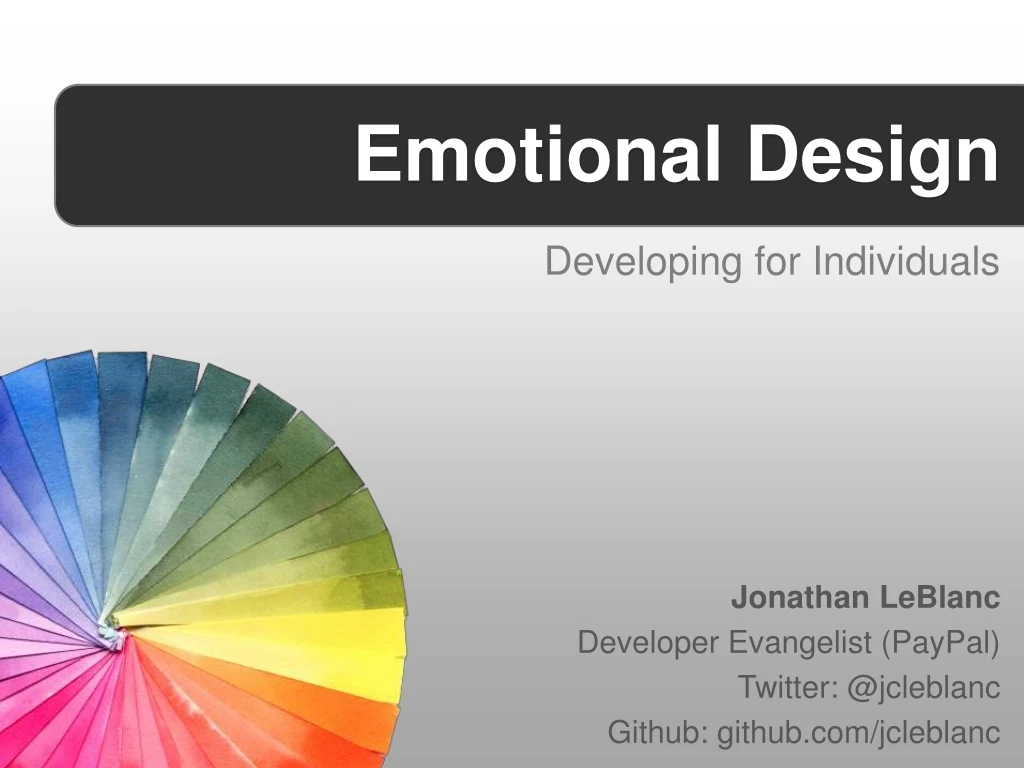 Emotional Design

Developing for Individuals

Jonathan LeBlanc
Developer Evangelist (PayPal)
Twitter: @jcleblanc
Github: github.com/jcleblanc